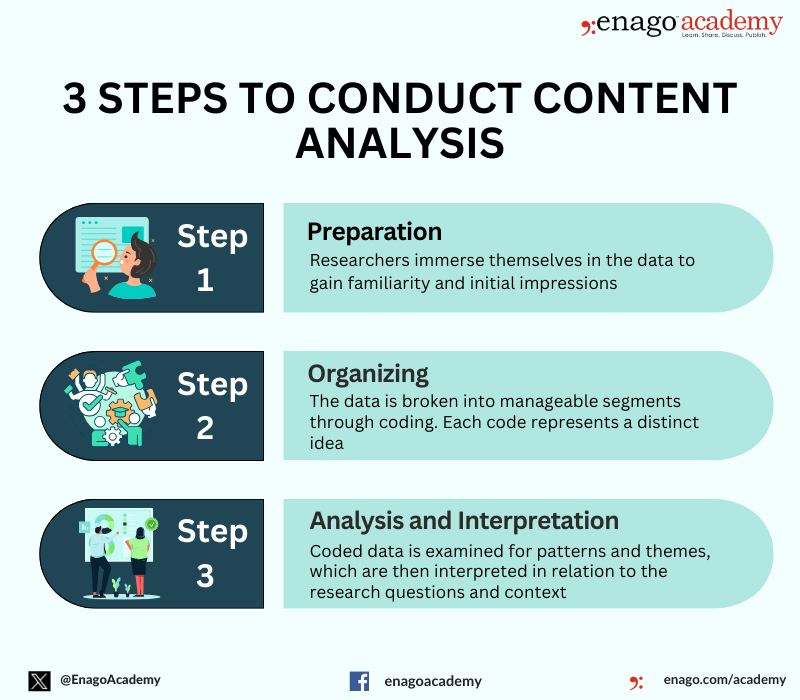 enago academy
Learn. Share. Discuss. Publish.

3 STEPS TO CONDUCT CONTENT ANALYSIS

Step 1

Preparation

Researchers immerse themselves in the data to gain familiarity and initial impressions

Step 2

Organizing

The data is broken into manageable segments through coding. Each code represents a distinct idea

Step 3

Analysis and Interpretation

Coded data is examined for patterns and themes, which are then interpreted in relation to the research questions and context

@EnagoAcademy

enagoacademy

enago.com/academy